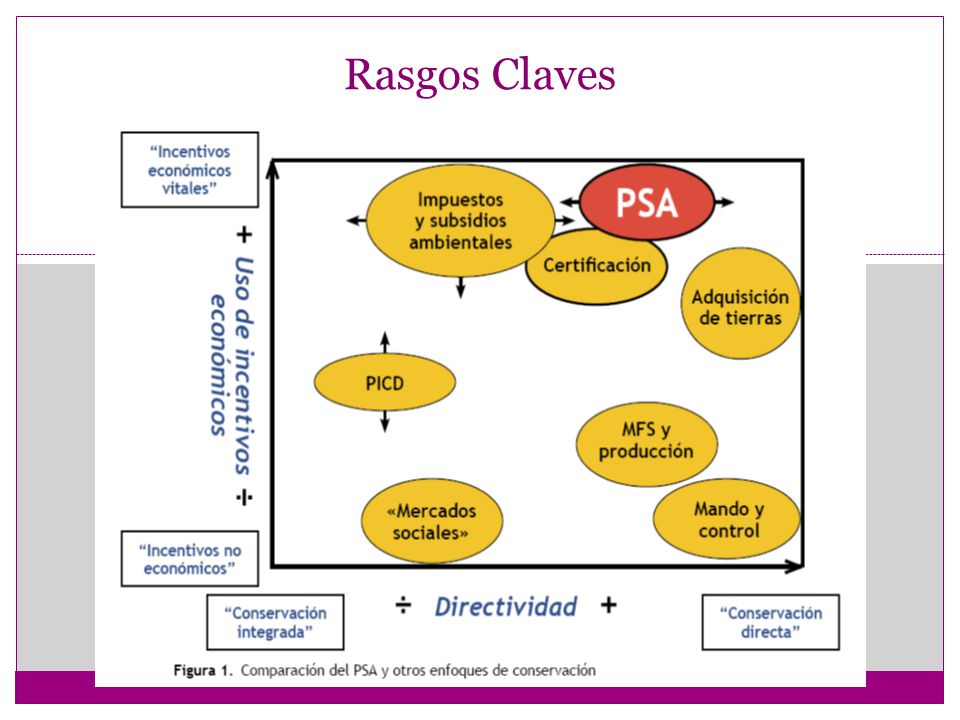 Rasgos Claves

"Incentivos económicos vitales"

+ Uso de incentivos económicos ÷

"Incentivos no económicos"

Impuestos y subsidios ambientales

PSA

Certificación

Adquisición de tierras

PICD

MFS y producción

«Mercados sociales»

Mando y control

"Conservación integrada"

÷ Directividad +

"Conservación directa"

Figura 1. Comparación del PSA y otros enfoques de conservación